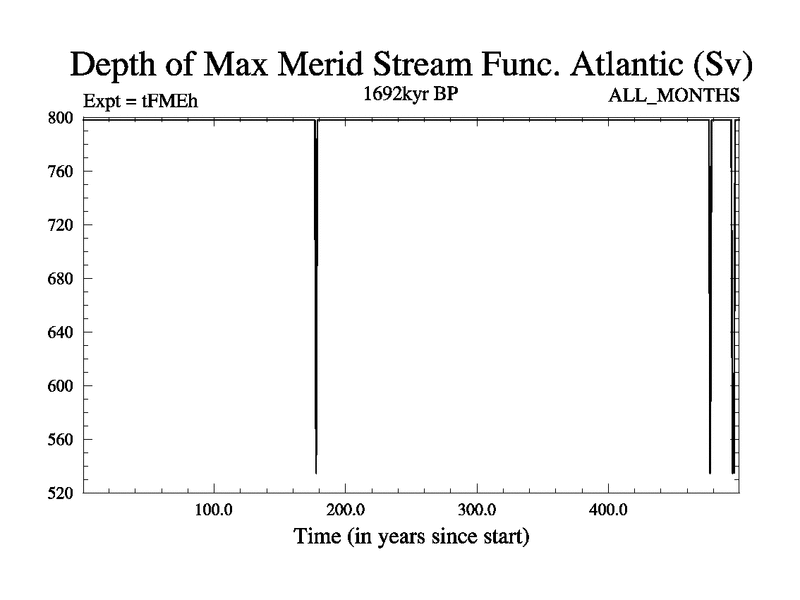 Depth of Max Merid Stream Func. Atlantic (Sv)

Expt = tFMEh

1692kyr BP

ALL_MONTHS

800
760
720
680
640
600
560
520

100.0
200.0
300.0
400.0

Time (in years since start)